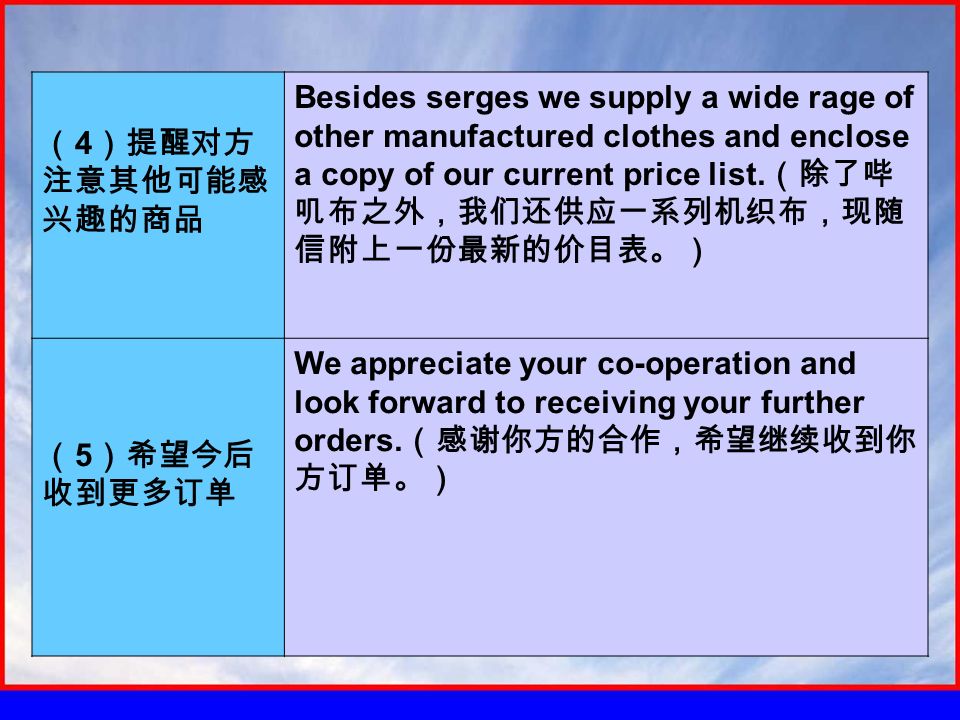 | | |
|---|---|
| （4）提醒对方注意其他可能感兴趣的商品 | Besides serges we supply a wide rage of other manufactured clothes and enclose a copy of our current price list.（除了哔叽布之外，我们还供应一系列机织布，现随信附上一份最新的价目表。） |
| （5）希望今后收到更多订单 | We appreciate your co-operation and look forward to receiving your further orders.（感谢你方的合作，希望继续收到你方订单。） |